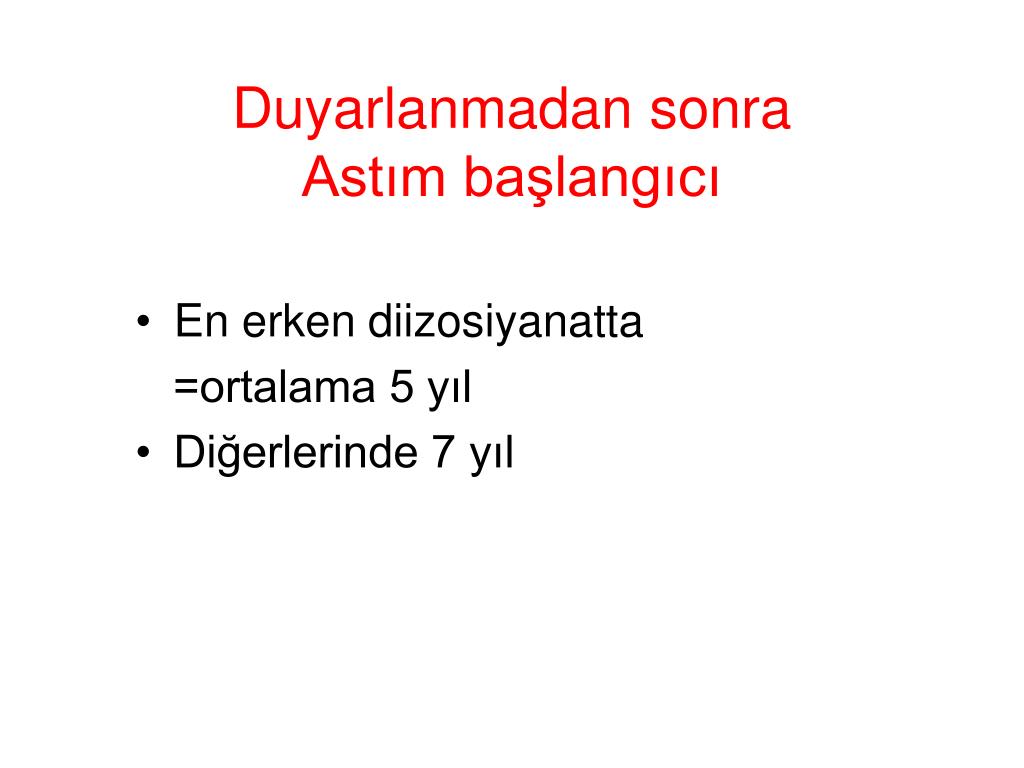 Duyarlanmadan sonra
Astım başlangıcı

• En erken diizosiyanatta =ortalama 5 yıl
• Diğerlerinde 7 yıl